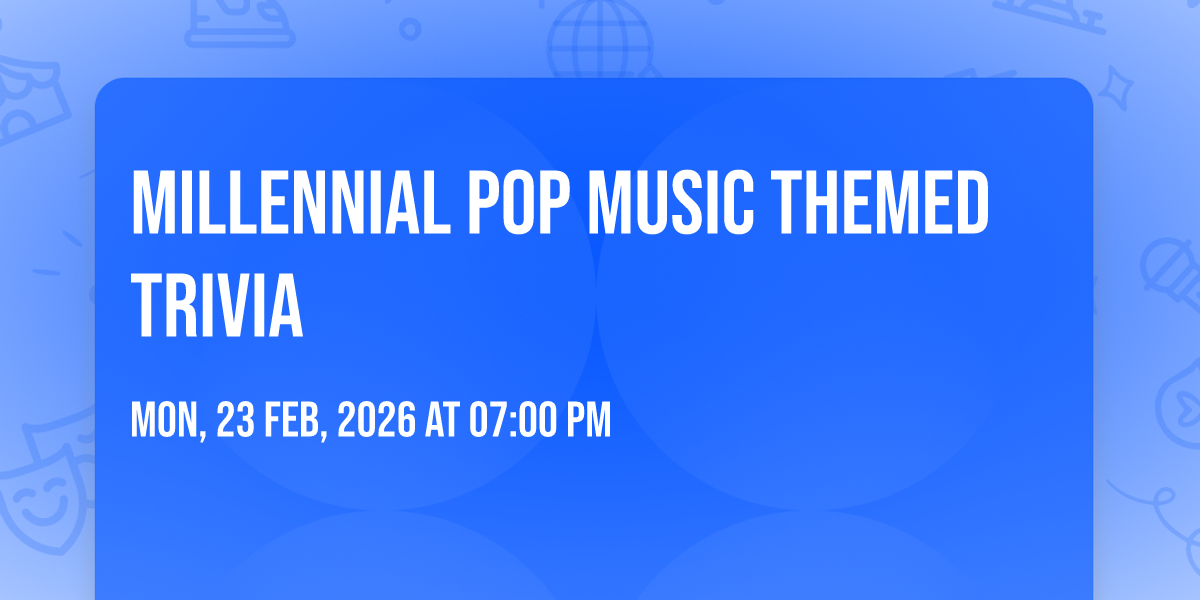 MILLENNIAL POP MUSIC THEMED TRIVIA

MON, 23 FEB, 2026 AT 07:00 PM